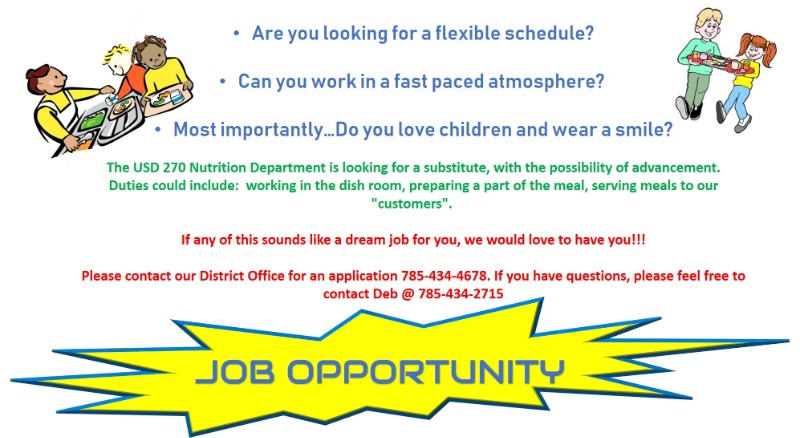 • Are you looking for a flexible schedule?

• Can you work in a fast paced atmosphere?

• Most importantly…Do you love children and wear a smile?

The USD 270 Nutrition Department is looking for a substitute, with the possibility of advancement. Duties could include: working in the dish room, preparing a part of the meal, serving meals to our "customers".

If any of this sounds like a dream job for you, we would love to have you!!!

Please contact our District Office for an application 785-434-4678. If you have questions, please feel free to contact Deb @ 785-434-2715

JOB OPPORTUNITY